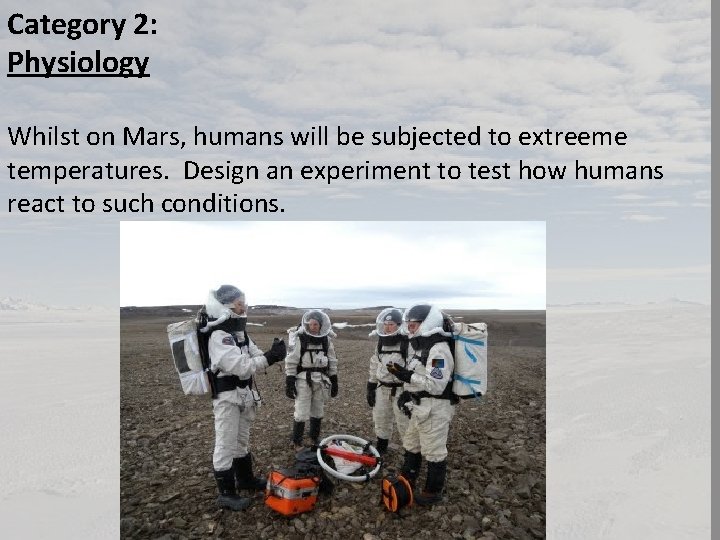 Category 2:
Physiology

Whilst on Mars, humans will be subjected to extreeme temperatures. Design an experiment to test how humans react to such conditions.